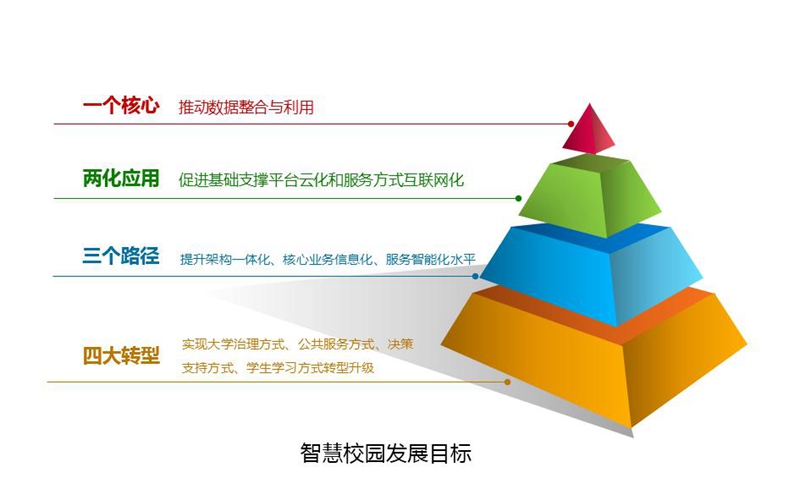 一个核心 推动数据整合与利用

两化应用 促进基础支撑平台云化和服务方式互联网化

三个路径 提升架构一体化、核心业务信息化、服务智能化水平

四大转型 实现大学治理方式、公共服务方式、决策支持方式、学生学习方式转型升级

智慧校园发展目标